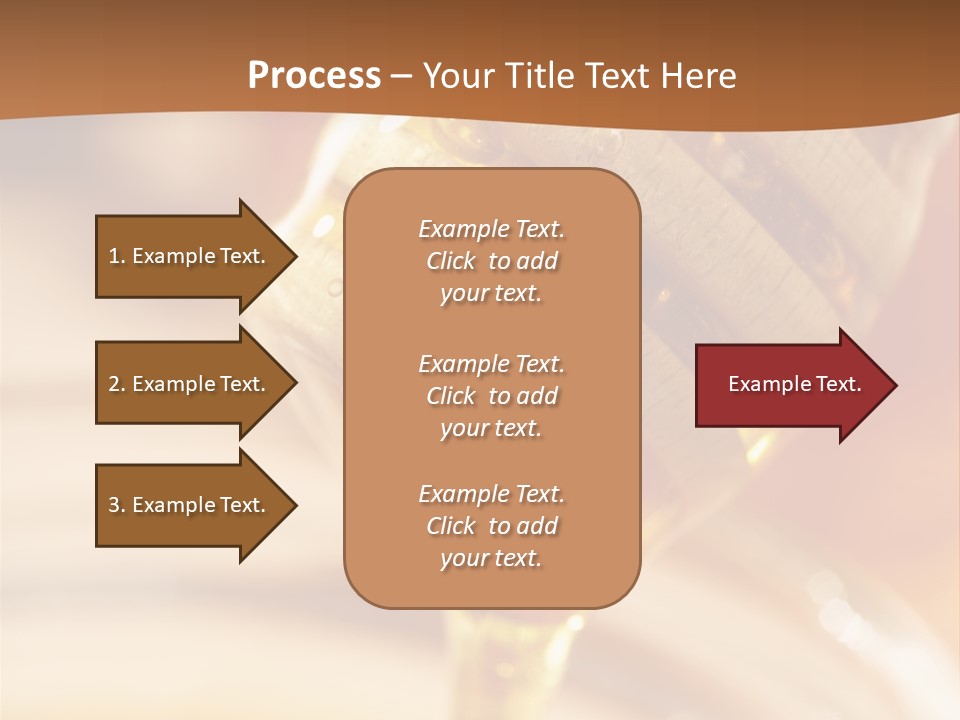 Process – Your Title Text Here

1. Example Text.

2. Example Text.

3. Example Text.

Example Text. Click to add your text.

Example Text. Click to add your text.

Example Text. Click to add your text.

Example Text.